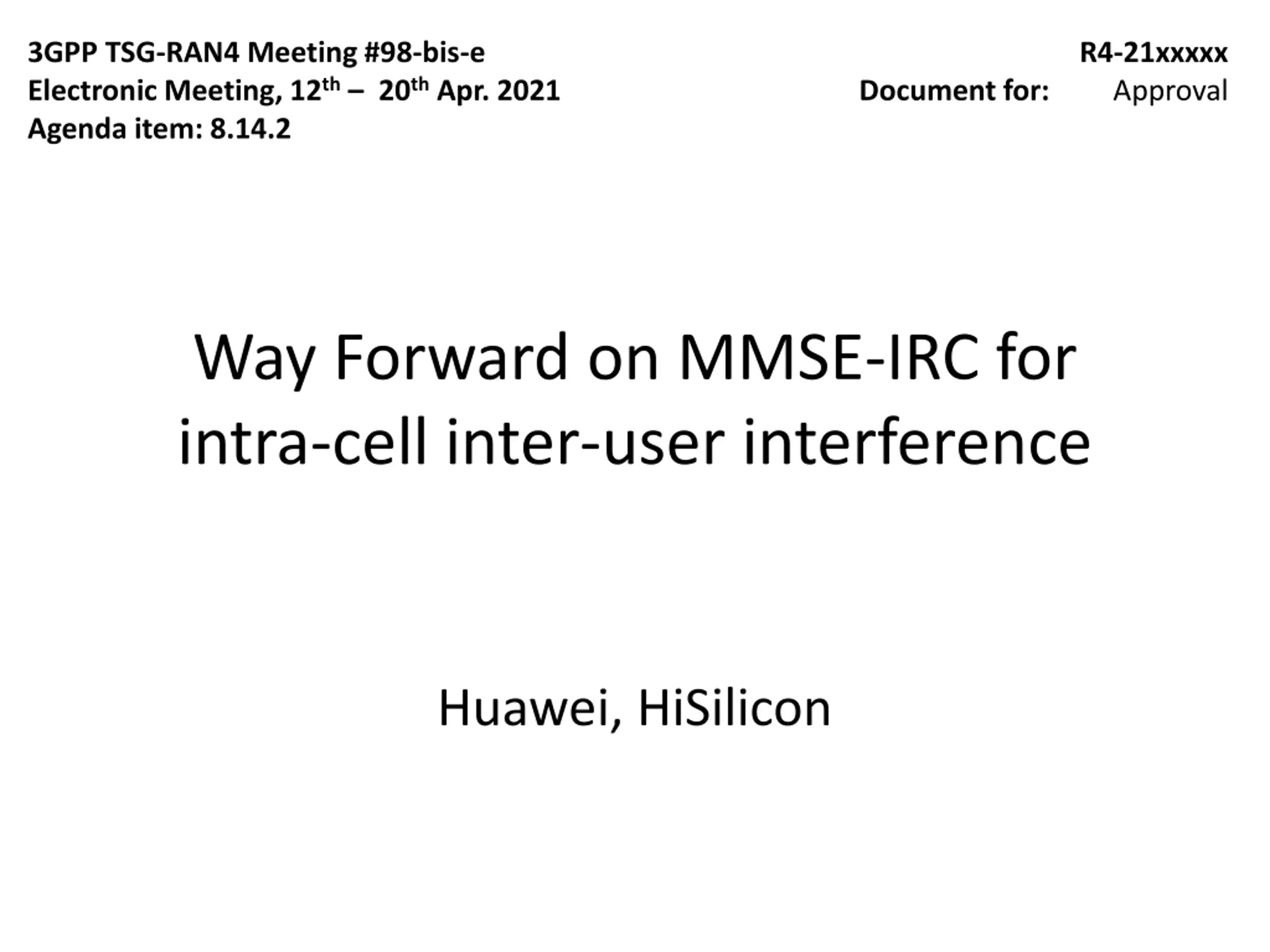 3GPP TSG-RAN4 Meeting #98-bis-e
Electronic Meeting, 12$^{th}$ – 20$^{th}$ Apr. 2021
Agenda item: 8.14.2

R4-21xxxxx
Document for: Approval

Way Forward on MMSE-IRC for intra-cell inter-user interference

Huawei, HiSilicon